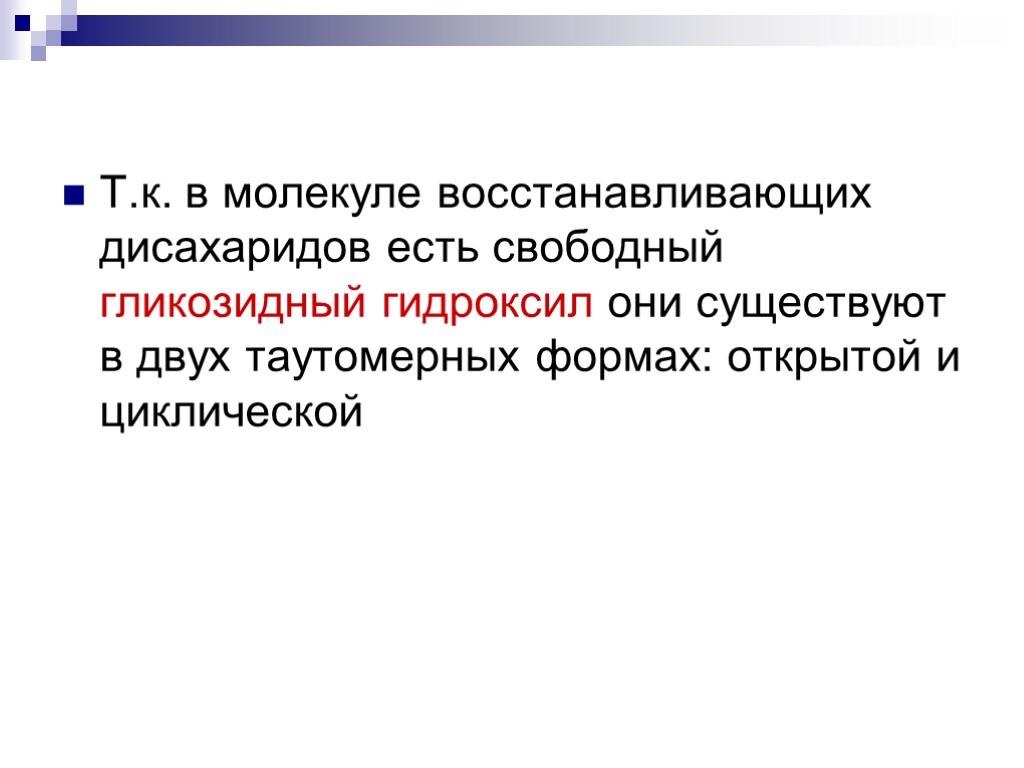 Т.к. в молекуле восстанавливающих дисахаридов есть свободный гликозидный гидроксил они существуют в двух таутомерных формах: открытой и циклической